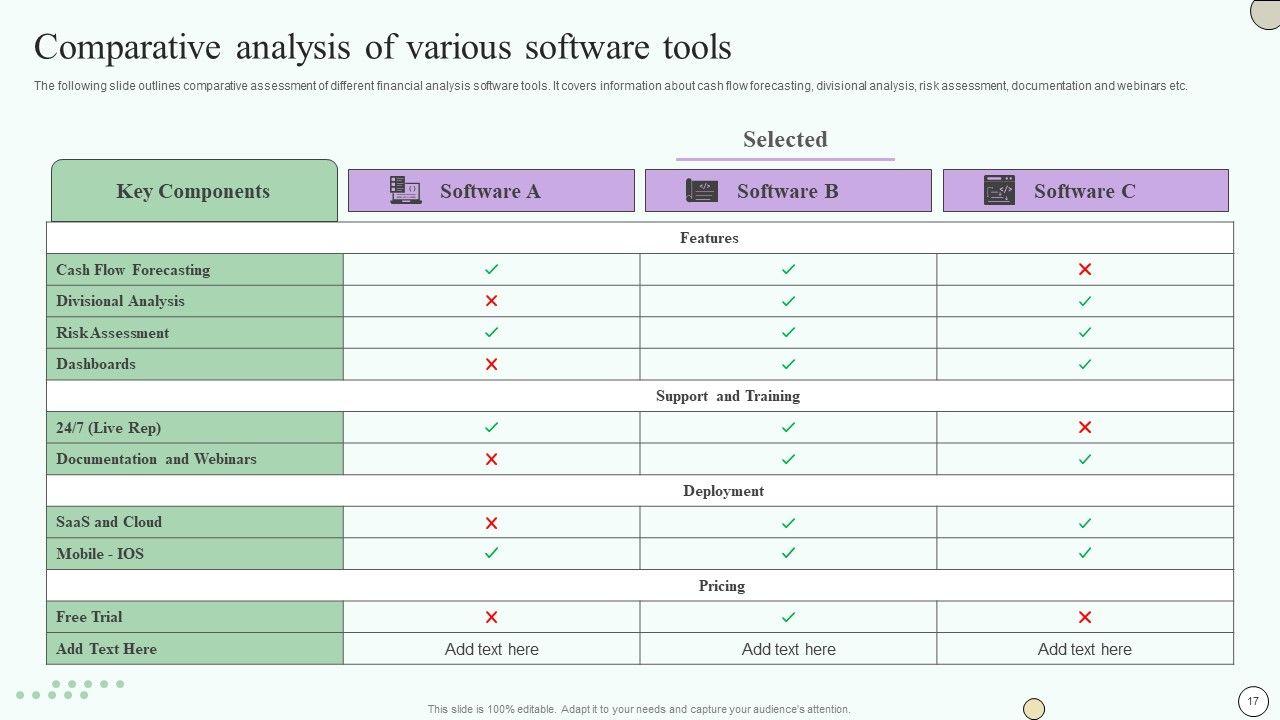 Comparative analysis of various software tools

The following slide outlines comparative assessment of different financial analysis software tools. It covers information about cash flow forecasting, divisional analysis, risk assessment, documentation and webinars etc.

Selected

| Key Components | Software A | Software B | Software C |
|---|---|---|---|
| Features | | | |
| Cash Flow Forecasting | ✓ | ✓ | ✗ |
| Divisional Analysis | ✗ | ✓ | ✓ |
| Risk Assessment | ✓ | ✓ | ✓ |
| Dashboards | ✗ | ✓ | ✓ |
| Support and Training | | | |
| 24/7 (Live Rep) | ✓ | ✓ | ✗ |
| Documentation and Webinars | ✗ | ✓ | ✓ |
| Deployment | | | |
| SaaS and Cloud | ✗ | ✓ | ✓ |
| Mobile - IOS | ✓ | ✓ | ✓ |
| Pricing | | | |
| Free Trial | ✗ | ✓ | ✗ |
| Add Text Here | Add text here | Add text here | Add text here |

This slide is 100% editable. Adapt it to your needs and capture your audience's attention.

17